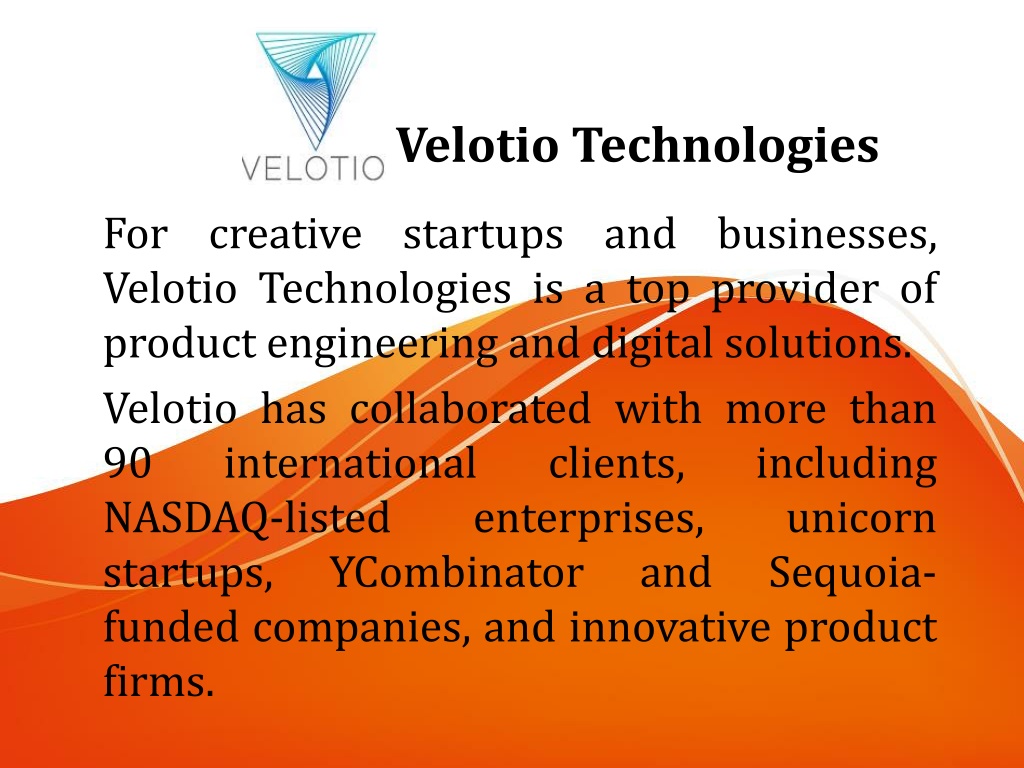 VELOTIO

Velotio Technologies

For creative startups and businesses, Velotio Technologies is a top provider of product engineering and digital solutions.

Velotio has collaborated with more than 90 international clients, including NASDAQ-listed enterprises, unicorn startups, YCombinator and Sequoia-funded companies, and innovative product firms.